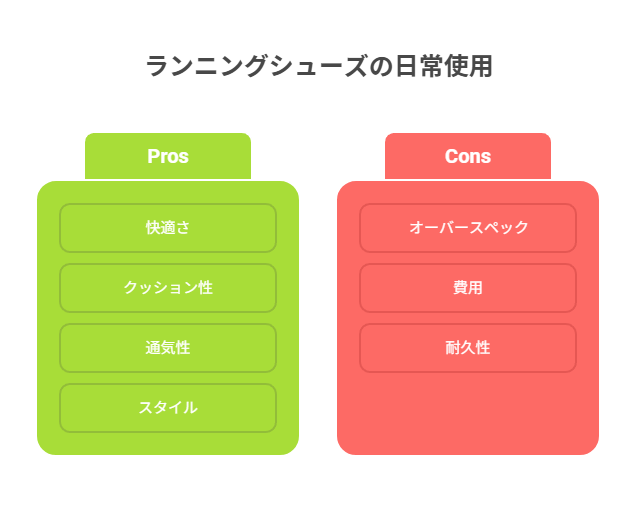 ランニングシューズの日常使用

Pros

快適さ

クッション性

通気性

スタイル

Cons

オーバースペック

費用

耐久性